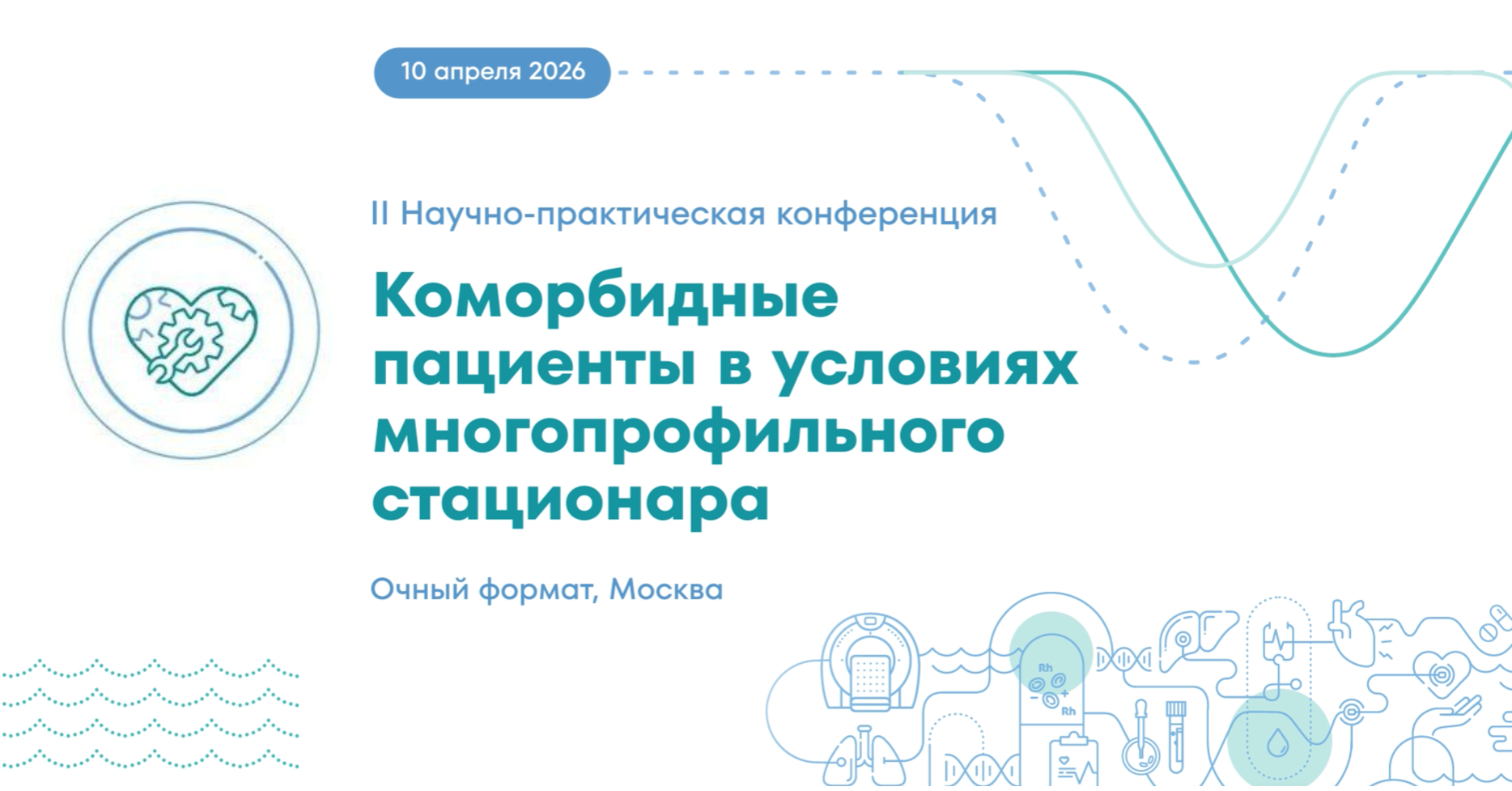 10 апреля 2026

II Научно-практическая конференция

Коморбидные пациенты в условиях многопрофильного стационара

Очный формат, Москва

Rh

Rh